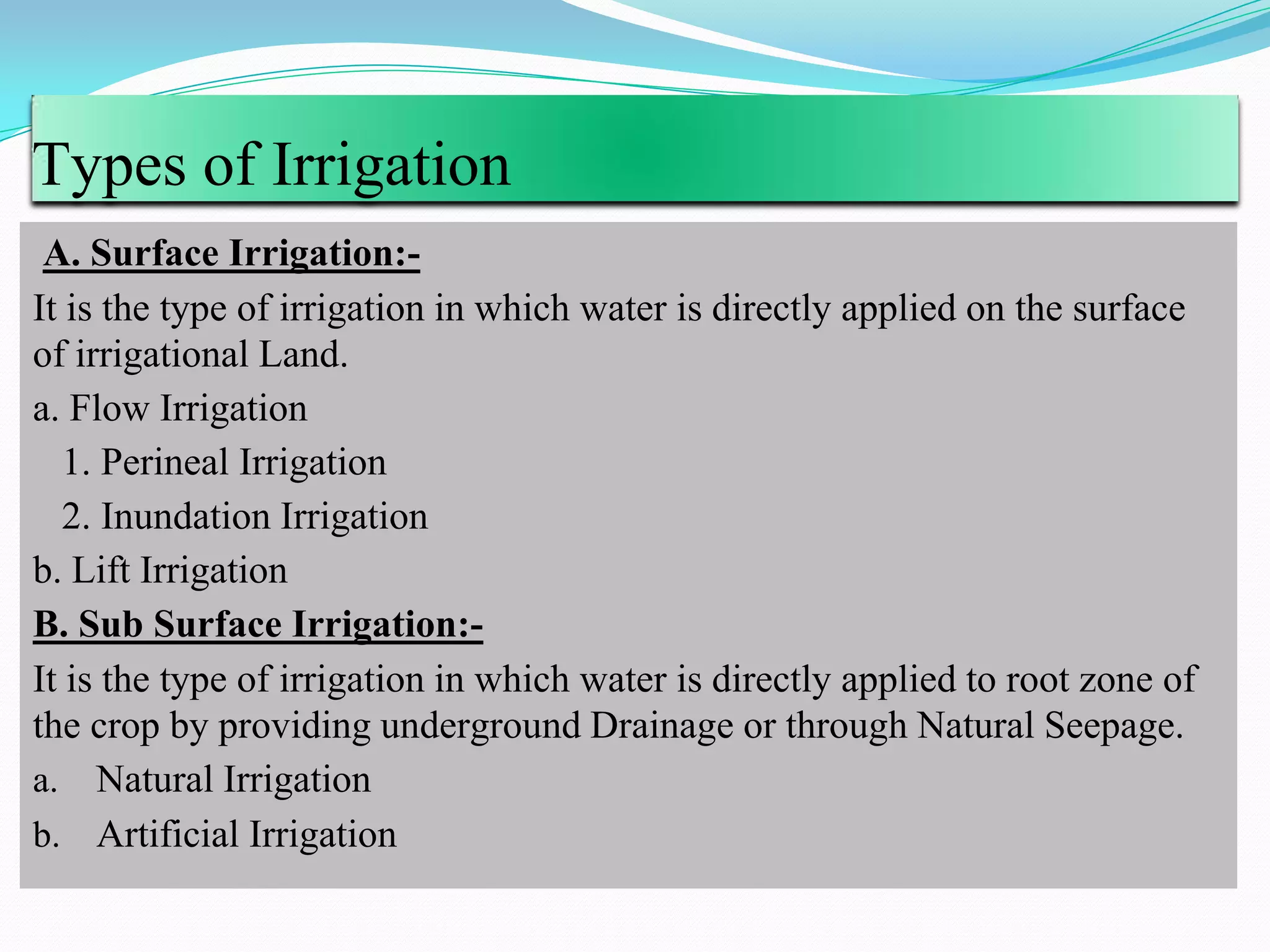 Types of Irrigation

A. Surface Irrigation:-

It is the type of irrigation in which water is directly applied on the surface of irrigational Land.

a. Flow Irrigation

1. Perineal Irrigation

2. Inundation Irrigation

b. Lift Irrigation

B. Sub Surface Irrigation:-

It is the type of irrigation in which water is directly applied to root zone of the crop by providing underground Drainage or through Natural Seepage.

a. Natural Irrigation

b. Artificial Irrigation